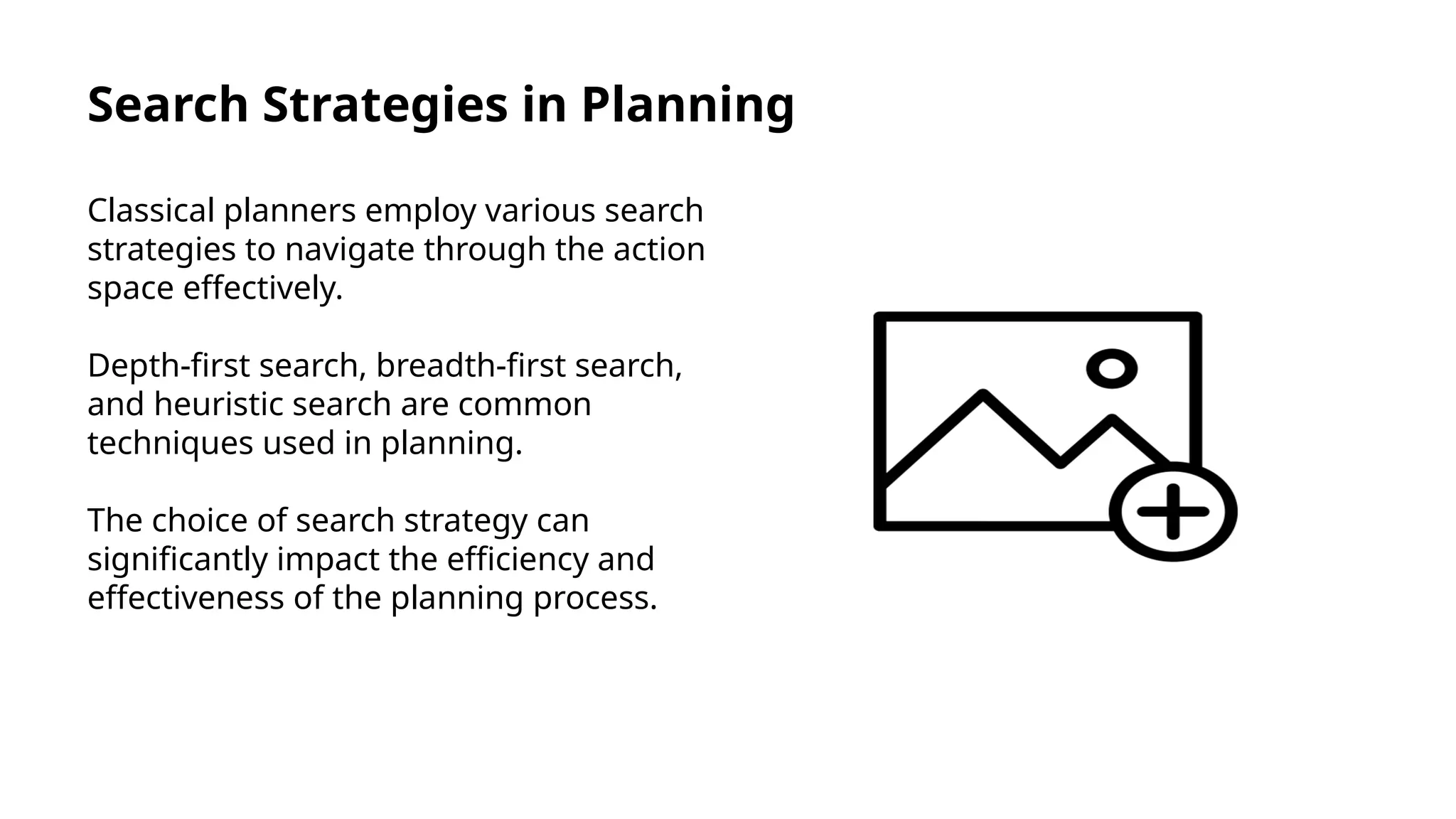 Search Strategies in Planning

Classical planners employ various search strategies to navigate through the action space effectively.

Depth-first search, breadth-first search, and heuristic search are common techniques used in planning.

The choice of search strategy can significantly impact the efficiency and effectiveness of the planning process.